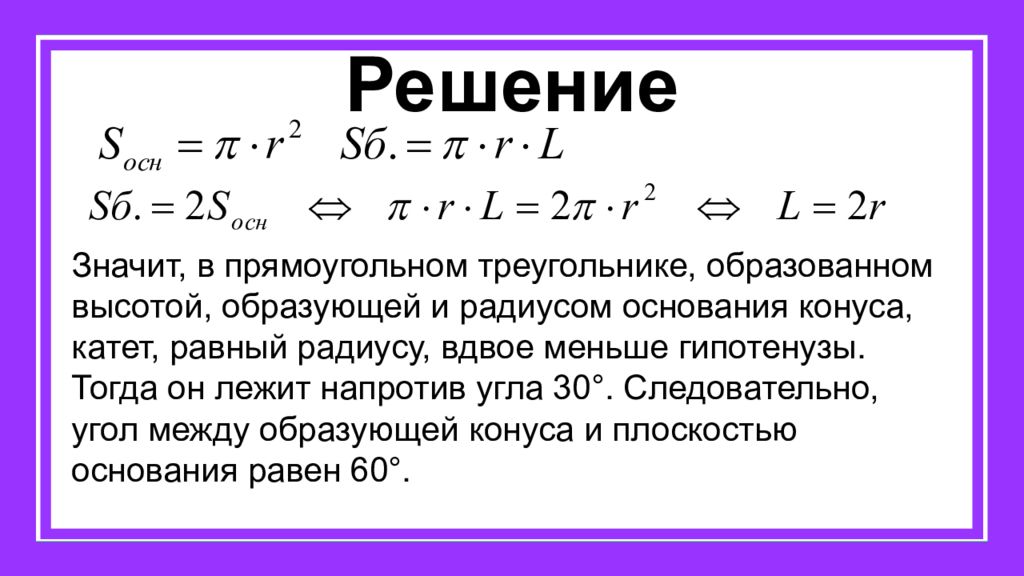 Решение

$S_{осн} = \pi \cdot r^2 \quad Sб. = \pi \cdot r \cdot L$

$Sб. = 2S_{осн} \quad \Leftrightarrow \quad \pi \cdot r \cdot L = 2\pi \cdot r^2 \quad \Leftrightarrow \quad L = 2r$

Значит, в прямоугольном треугольнике, образованном высотой, образующей и радиусом основания конуса, катет, равный радиусу, вдвое меньше гипотенузы. Тогда он лежит напротив угла 30°. Следовательно, угол между образующей конуса и плоскостью основания равен 60°.